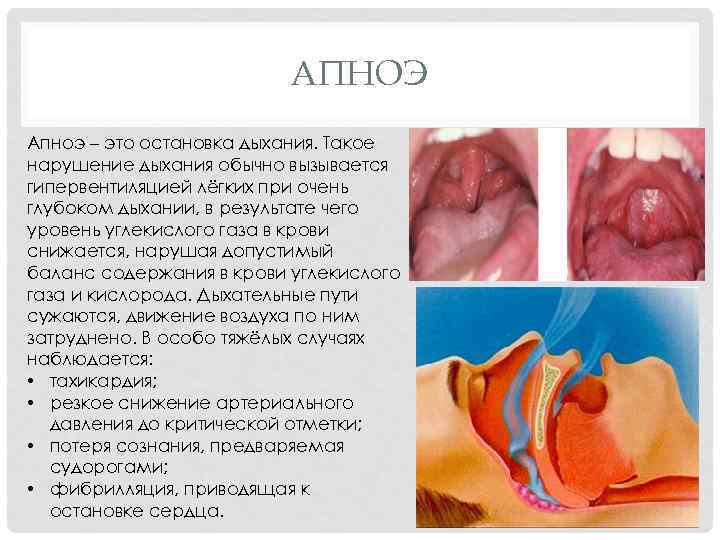 АПНОЭ

Апноэ – это остановка дыхания. Такое нарушение дыхания обычно вызывается гипервентиляцией лёгких при очень глубоком дыхании, в результате чего уровень углекислого газа в крови снижается, нарушая допустимый баланс содержания в крови углекислого газа и кислорода. Дыхательные пути сужаются, движение воздуха по ним затруднено. В особо тяжёлых случаях наблюдается:

• тахикардия;
• резкое снижение артериального давления до критической отметки;
• потеря сознания, предваряемая судорогами;
• фибрилляция, приводящая к остановке сердца.